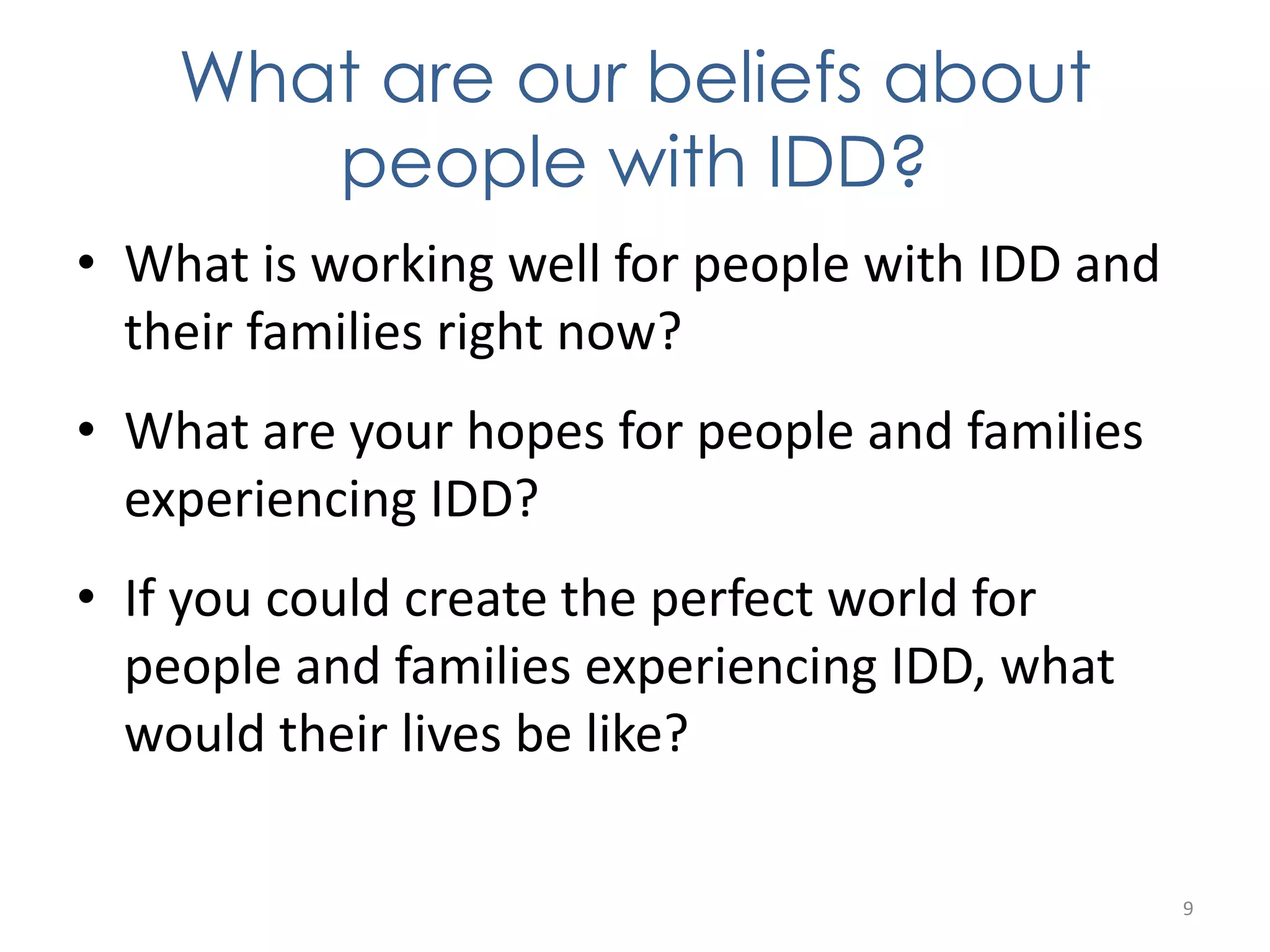 What are our beliefs about people with IDD?

• What is working well for people with IDD and their families right now?

• What are your hopes for people and families experiencing IDD?

• If you could create the perfect world for people and families experiencing IDD, what would their lives be like?

9